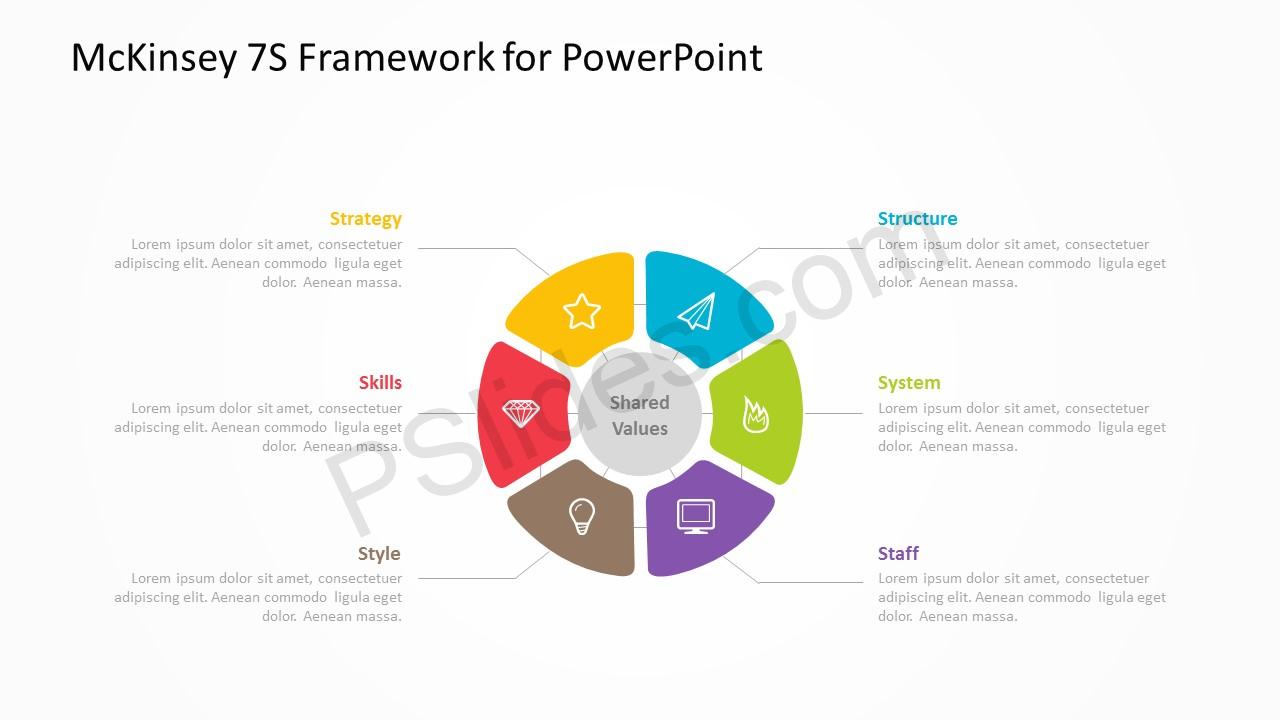 McKinsey 7S Framework for PowerPoint

Strategy
Lorem ipsum dolor sit amet, consectetuer adipiscing elit. Aenean commodo ligula eget dolor. Aenean massa.

Skills
Lorem ipsum dolor sit amet, consectetuer adipiscing elit. Aenean commodo ligula eget dolor. Aenean massa.

Style
Lorem ipsum dolor sit amet, consectetuer adipiscing elit. Aenean commodo ligula eget dolor. Aenean massa.

Shared Values

Structure
Lorem ipsum dolor sit amet, consectetuer adipiscing elit. Aenean commodo ligula eget dolor. Aenean massa.

System
Lorem ipsum dolor sit amet, consectetuer adipiscing elit. Aenean commodo ligula eget dolor. Aenean massa.

Staff
Lorem ipsum dolor sit amet, consectetuer adipiscing elit. Aenean commodo ligula eget dolor. Aenean massa.

PSlides.com